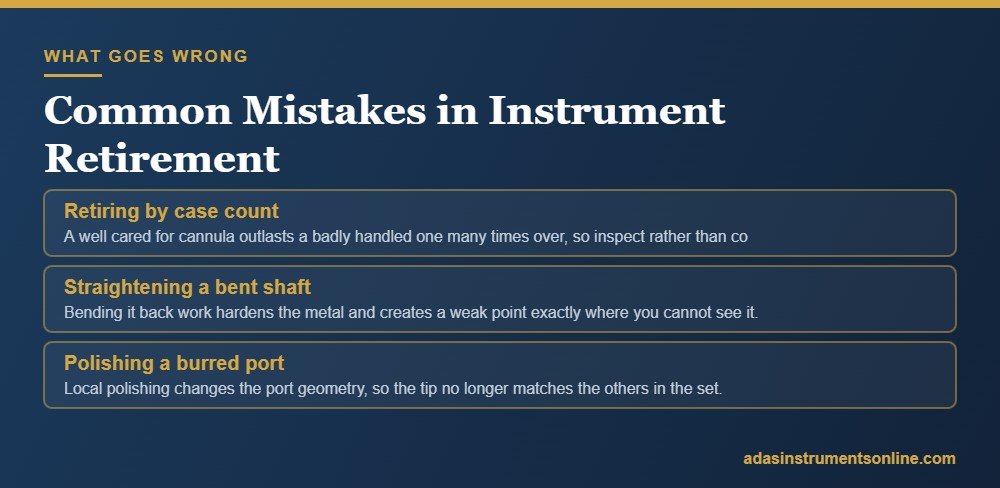 WHAT GOES WRONG

Common Mistakes in Instrument Retirement

Retiring by case count
A well cared for cannula outlasts a badly handled one many times over, so inspect rather than co

Straightening a bent shaft
Bending it back work hardens the metal and creates a weak point exactly where you cannot see it.

Polishing a burred port
Local polishing changes the port geometry, so the tip no longer matches the others in the set.

adasinstrumentsonline.com